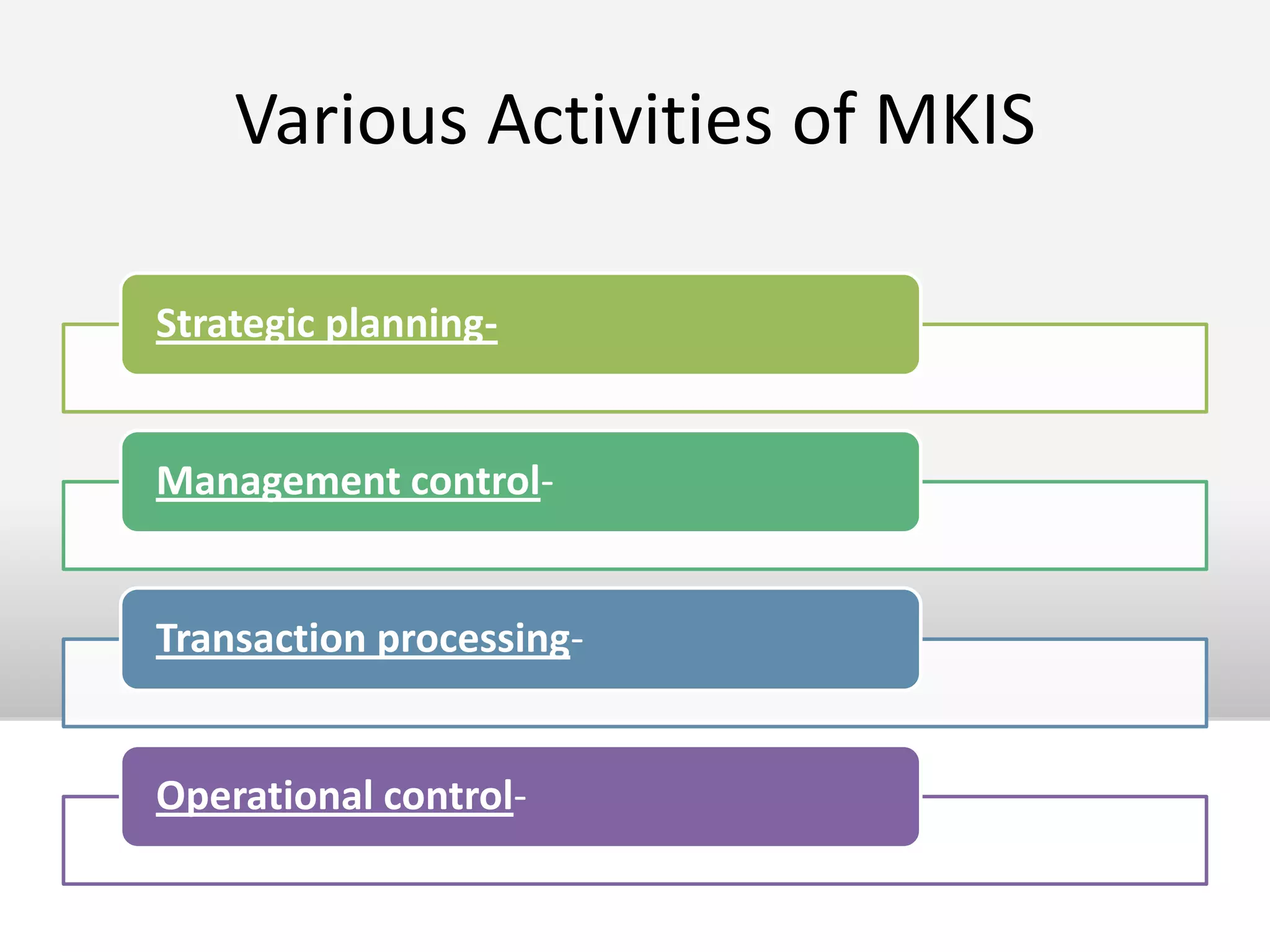 Various Activities of MKIS

Strategic planning-

Management control-

Transaction processing-

Operational control-